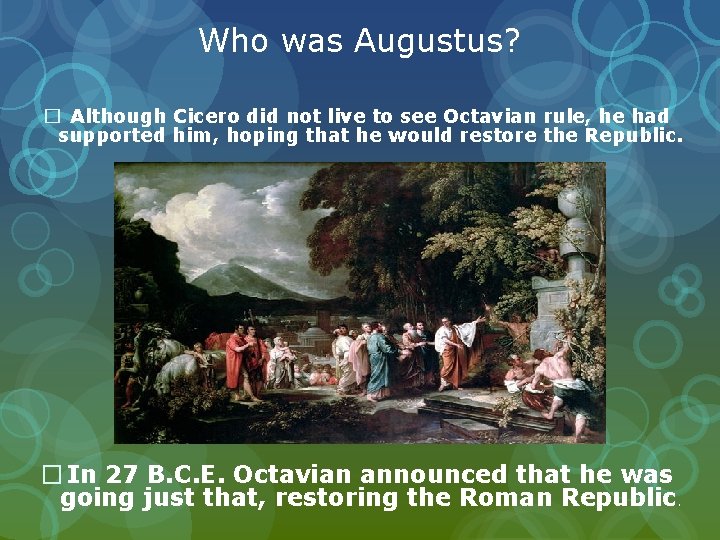 Who was Augustus?

□ Although Cicero did not live to see Octavian rule, he had supported him, hoping that he would restore the Republic.

□ In 27 B.C.E. Octavian announced that he was going just that, restoring the Roman Republic.